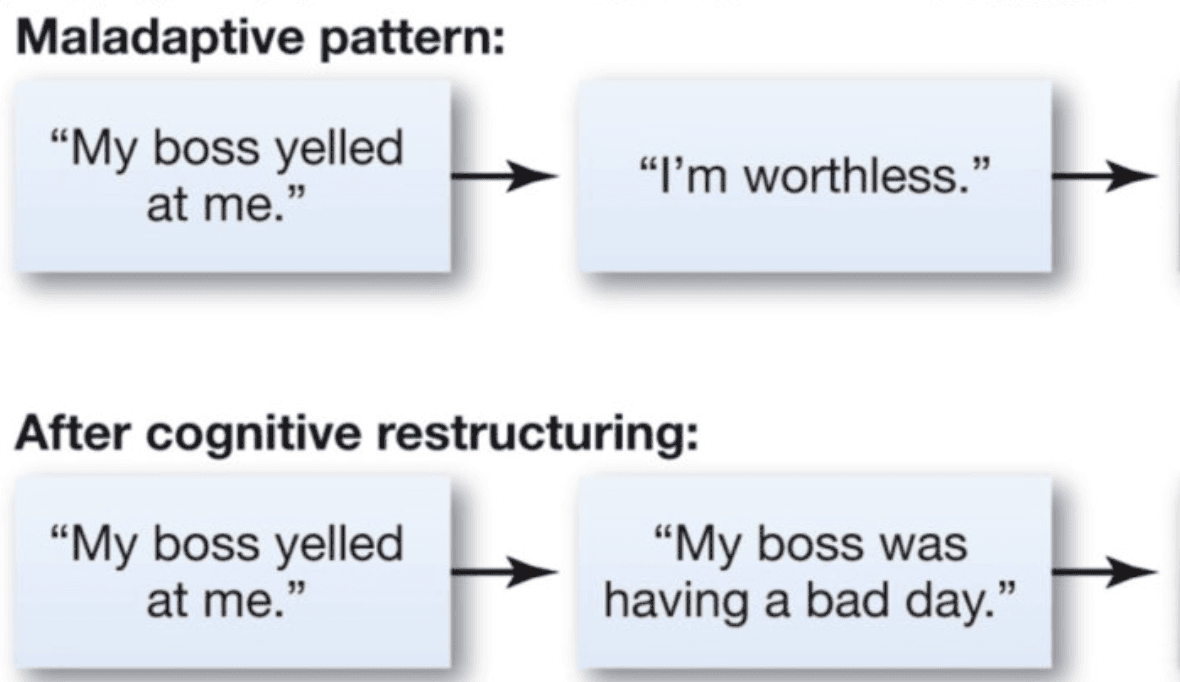 Maladaptive pattern:

“My boss yelled at me.”

“I’m worthless.”

After cognitive restructuring:

“My boss yelled at me.”

“My boss was having a bad day.”